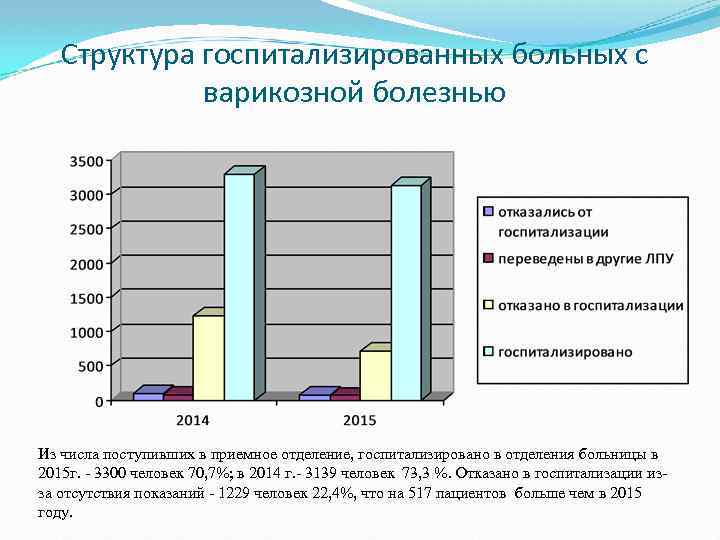 Структура госпитализированных больных с варикозной болезнью

3500
3000
2500
2000
1500
1000
500
0

2014
2015

отказались от госпитализации
переведены в другие ЛПУ
отказано в госпитализации
госпитализировано

Из числа поступивших в приемное отделение, госпитализировано в отделения больницы в 2015г. - 3300 человек 70,7%; в 2014 г.- 3139 человек 73,3 %. Отказано в госпитализации из-за отсутствия показаний - 1229 человек 22,4%, что на 517 пациентов больше чем в 2015 году.